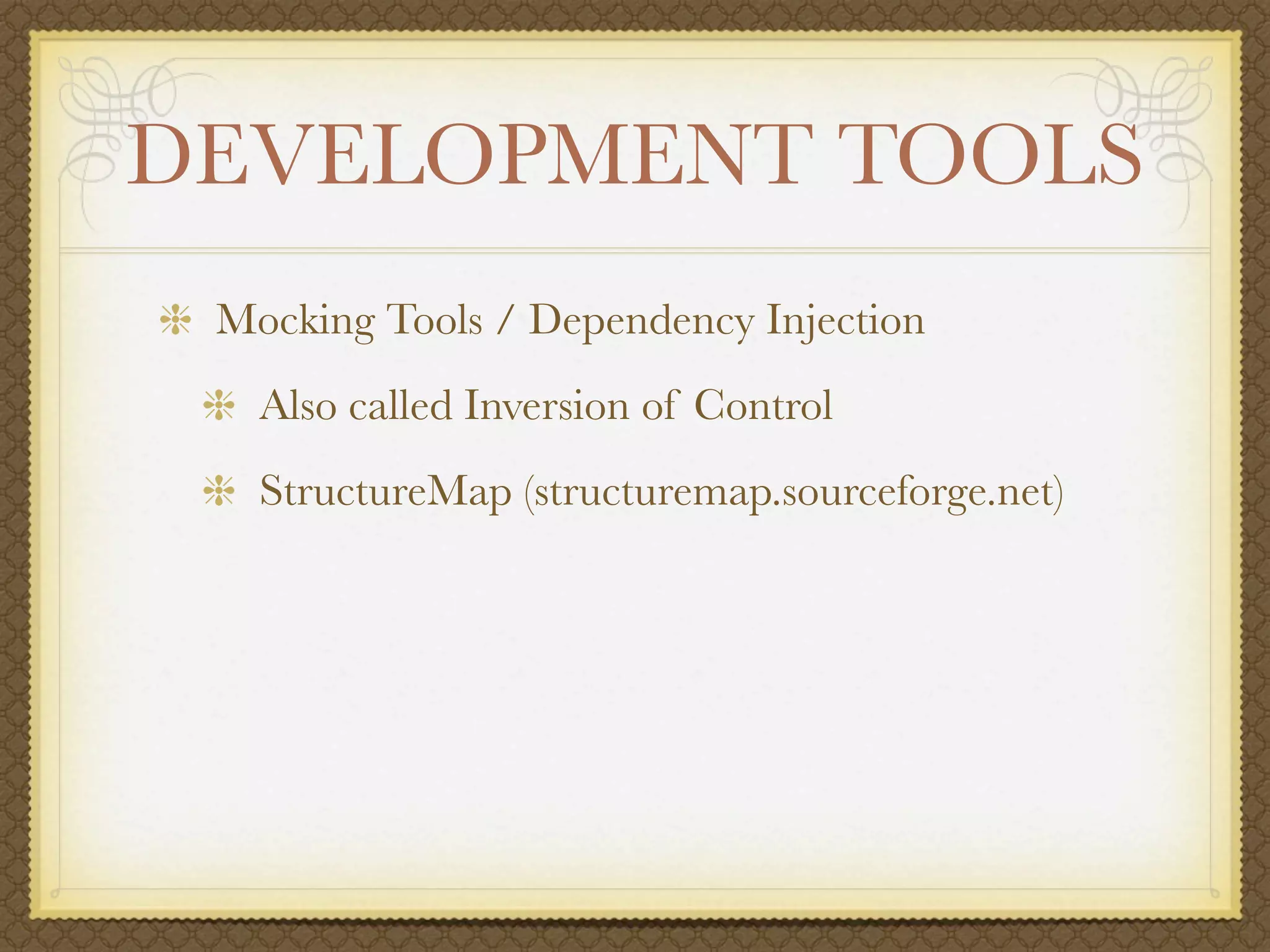 DEVELOPMENT TOOLS

Mocking Tools / Dependency Injection

Also called Inversion of Control

StructureMap (structuremap.sourceforge.net)